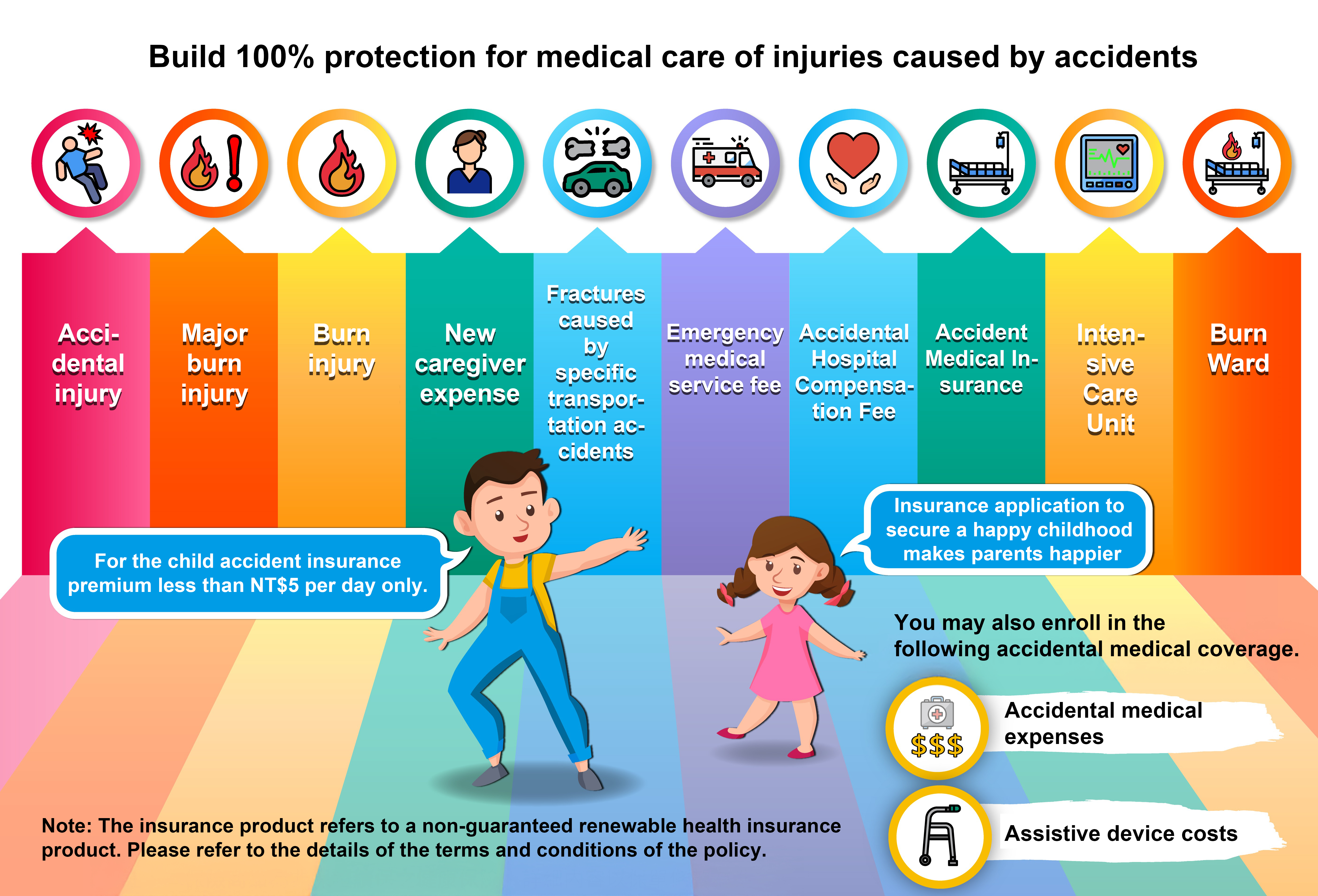 Build 100% protection for medical care of injuries caused by accidents

Accidental injury

Major burn injury

Burn injury

New caregiver expense

Fractures caused by specific transportation accidents

Emergency medical service fee

Accidental Hospital Compensation Fee

Accident Medical Insurance

Intensive Care Unit

Burn Ward

For the child accident insurance premium less than NT$5 per day only.

Insurance application to secure a happy childhood makes parents happier

You may also enroll in the following accidental medical coverage.

$$$

Accidental medical expenses

Assistive device costs

Note: The insurance product refers to a non-guaranteed renewable health insurance product. Please refer to the details of the terms and conditions of the policy.